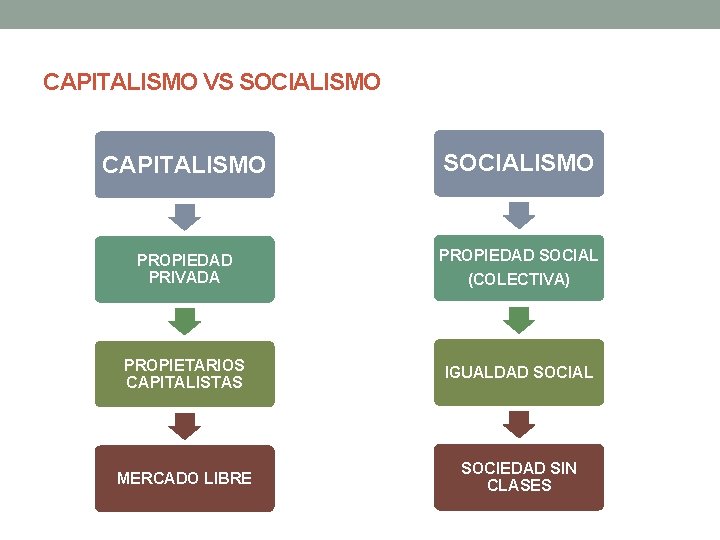 CAPITALISMO VS SOCIALISMO

CAPITALISMO

PROPIEDAD PRIVADA

PROPIETARIOS CAPITALISTAS

MERCADO LIBRE

SOCIALISMO

PROPIEDAD SOCIAL (COLECTIVA)

IGUALDAD SOCIAL

SOCIEDAD SIN CLASES